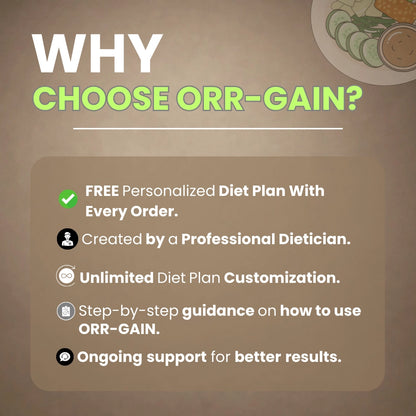 WHY
CHOOSE ORR-GAIN?

FREE Personalized Diet Plan With Every Order.

Created by a Professional Dietician.

Unlimited Diet Plan Customization.

Step-by-step guidance on how to use ORR-GAIN.

Ongoing support for better results.